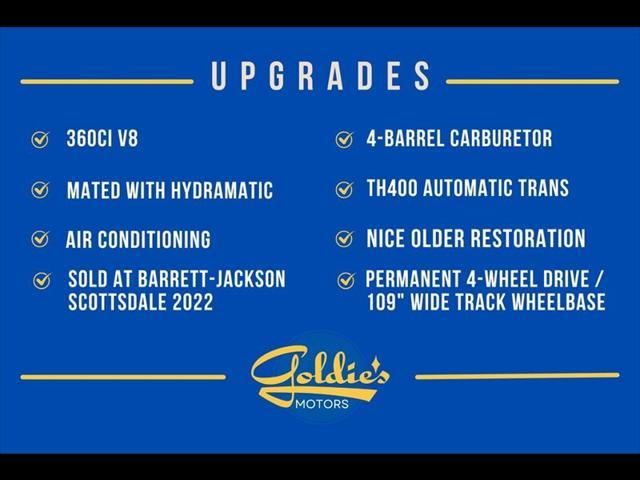 UPGRADES

360CI V8

MATED WITH HYDRAMATIC

AIR CONDITIONING

SOLD AT BARRETT-JACKSON SCOTTSDALE 2022

4-BARREL CARBURETOR

TH400 AUTOMATIC TRANS

NICE OLDER RESTORATION

PERMANENT 4-WHEEL DRIVE / 109" WIDE TRACK WHEELBASE

Goldie's
MOTORS